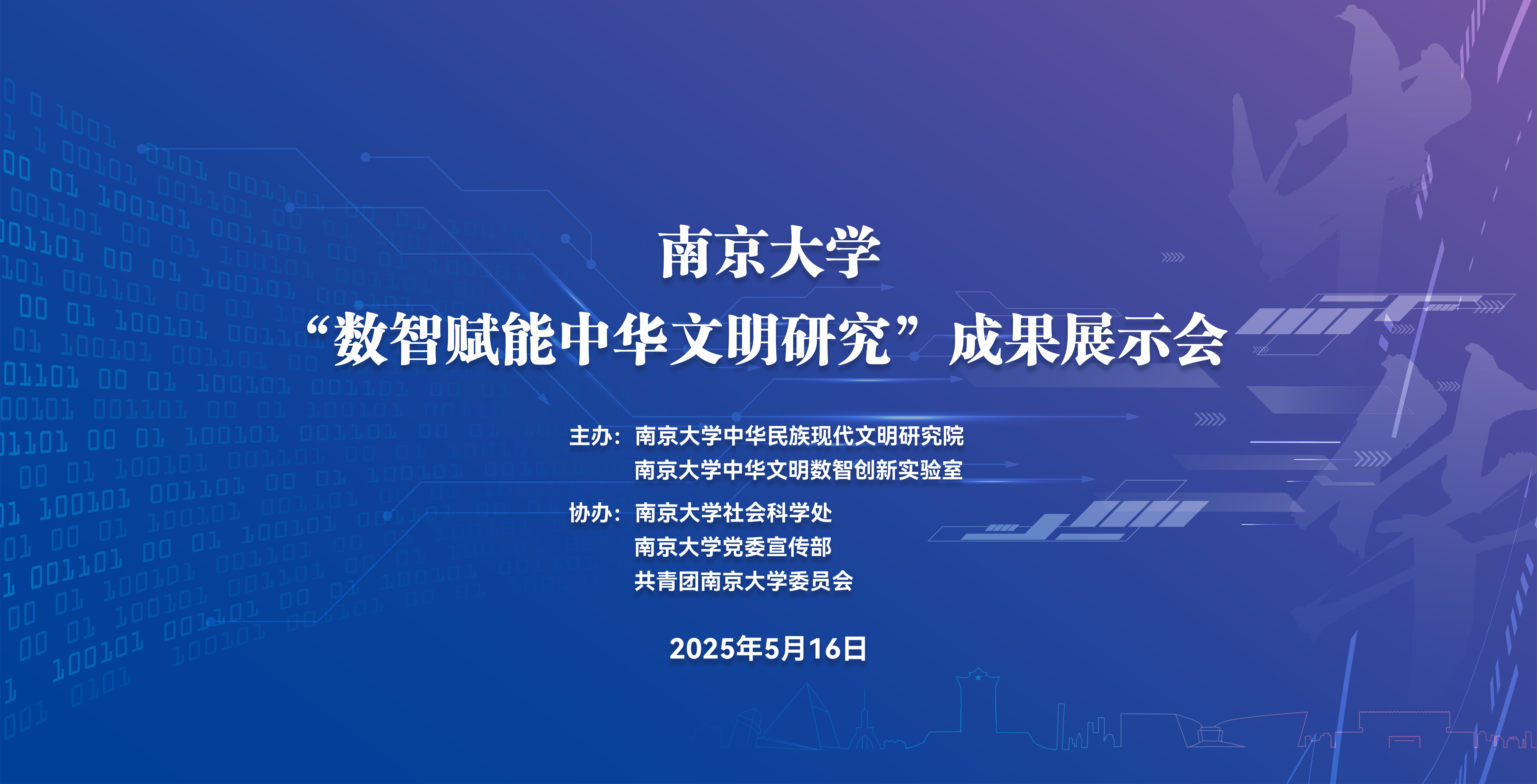 南京大学
“数智赋能中华文明研究”成果展示会

主办：南京大学中华民族现代文明研究院
南京大学中华文明数智创新实验室

协办：南京大学社会科学处
南京大学党委宣传部
共青团南京大学委员会

2025年5月16日